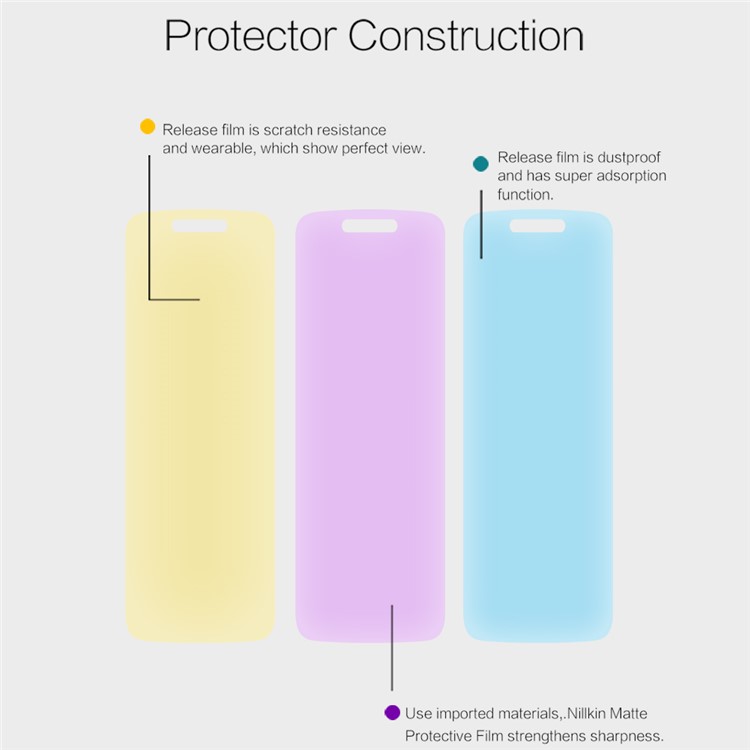 Protector Construction

Release film is scratch resistance and wearable, which show perfect view.

Release film is dustproof and has super adsorption function.

Use imported materials,.Nillkin Matte Protective Film strengthens sharpness.